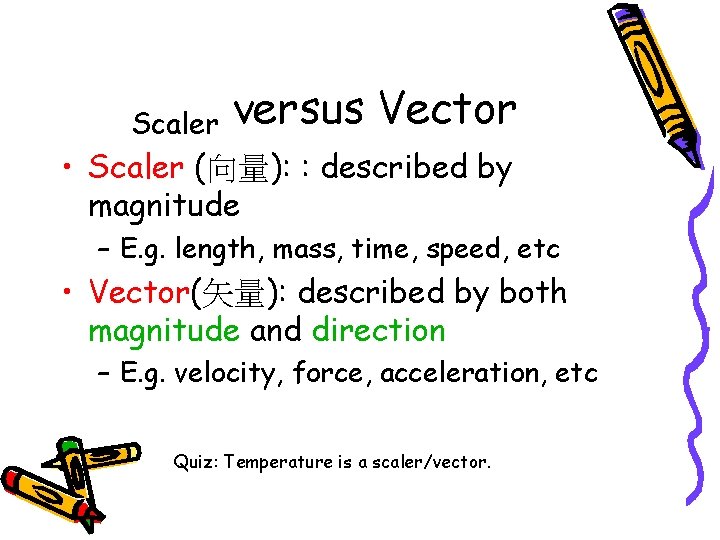 Scaler versus Vector

• Scaler (向量): : described by magnitude
– E.g. length, mass, time, speed, etc

• Vector(矢量): described by both magnitude and direction
– E.g. velocity, force, acceleration, etc

Quiz: Temperature is a scaler/vector.